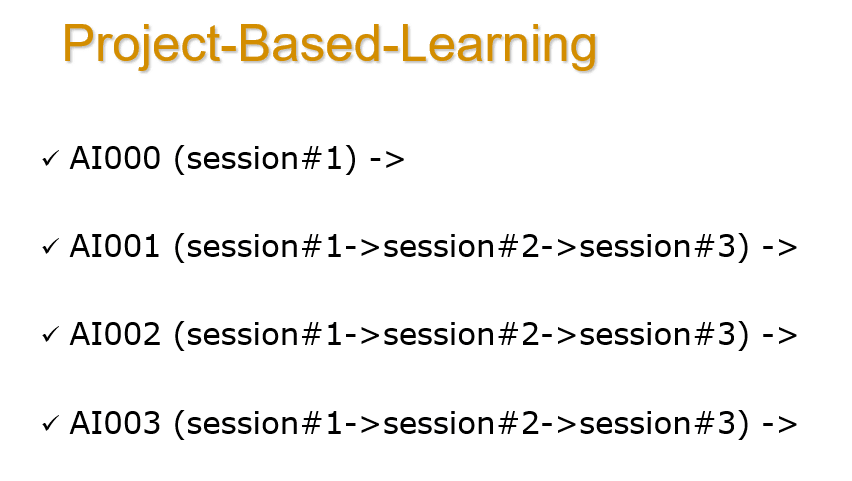 Project-Based-Learning

✓ AI000 (session#1) ->

✓ AI001 (session#1->session#2->session#3) ->

✓ AI002 (session#1->session#2->session#3) ->

✓ AI003 (session#1->session#2->session#3) ->